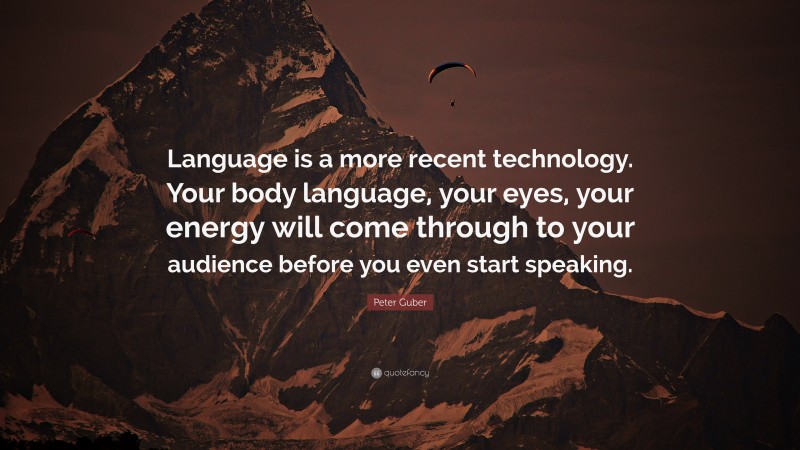 Language is a more recent technology. Your body language, your eyes, your energy will come through to your audience before you even start speaking.

Peter Guber

quotefancy